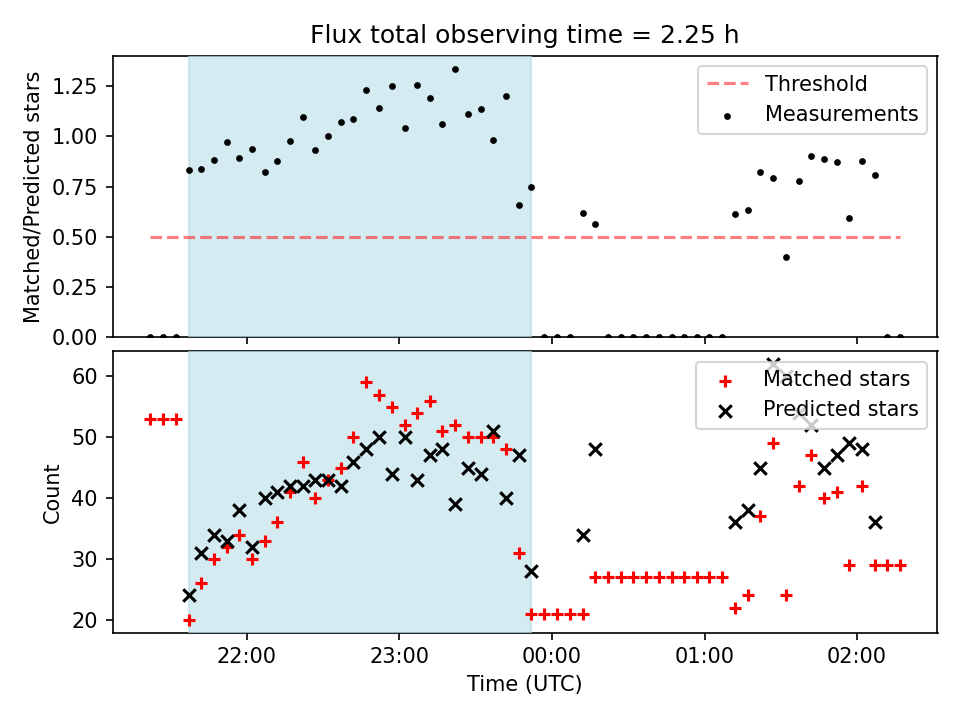 Flux total observing time = 2.25 h

Matched/Predicted stars

1.25
1.00
0.75
0.50
0.25
0.00

Threshold
Measurements

Count

60
50
40
30
20

Matched stars
Predicted stars

22:00
23:00
00:00
01:00
02:00

Time (UTC)